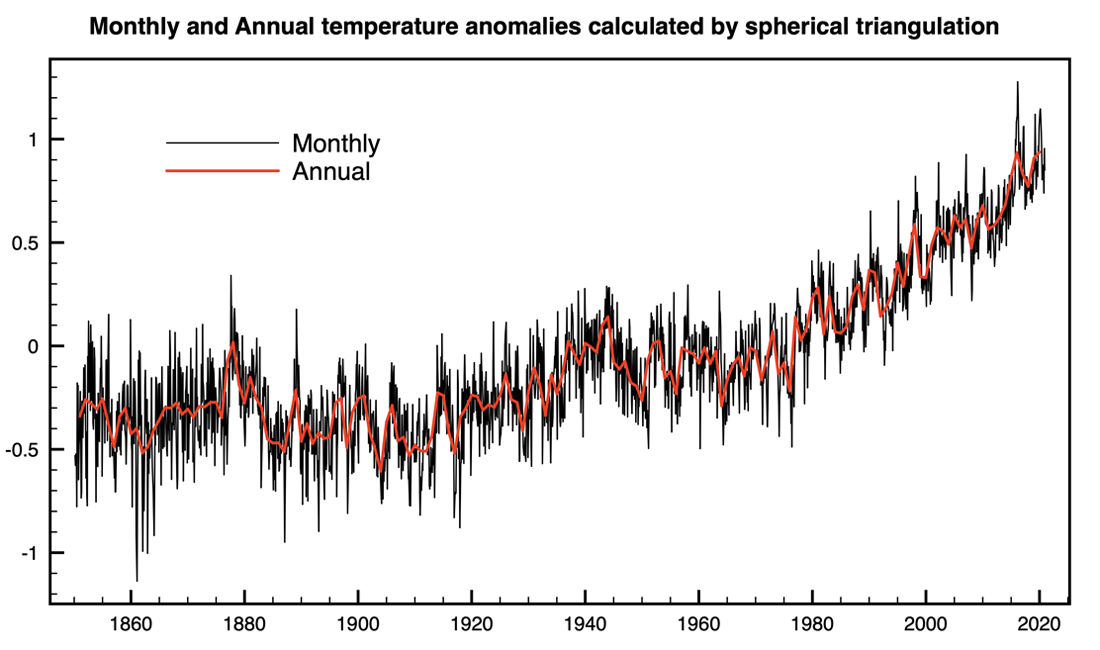 Monthly and Annual temperature anomalies calculated by spherical triangulation

Monthly
Annual

1
0.5
0
-0.5
-1

1860
1880
1900
1920
1940
1960
1980
2000
2020